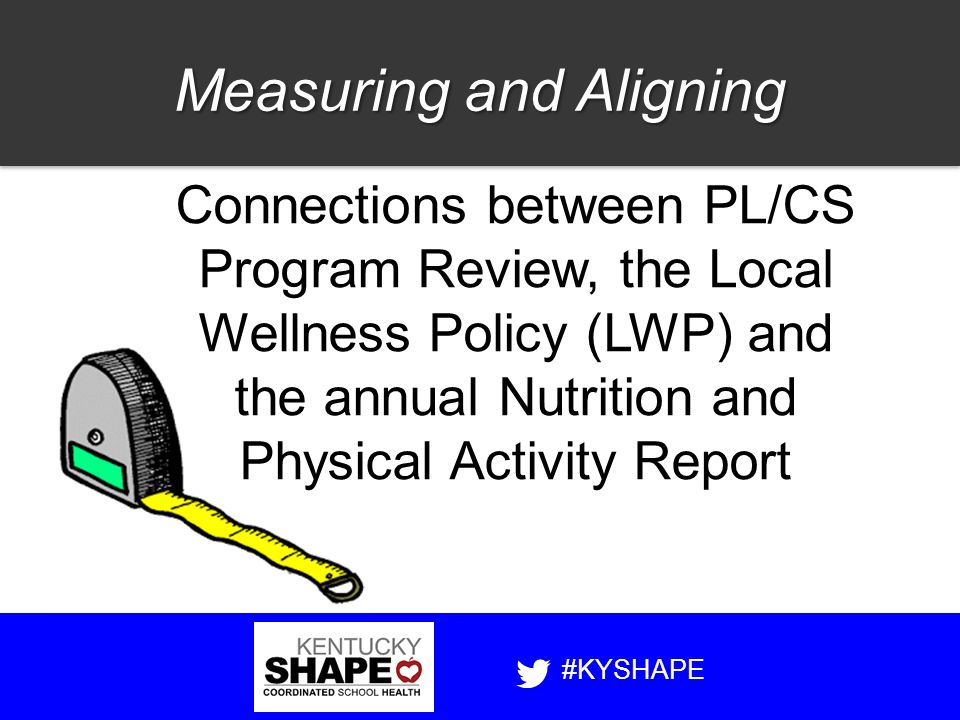 Measuring and Aligning

Connections between PL/CS Program Review, the Local Wellness Policy (LWP) and the annual Nutrition and Physical Activity Report

KENTUCKY
SHAPE
COORDINATED SCHOOL HEALTH

#KYSHAPE